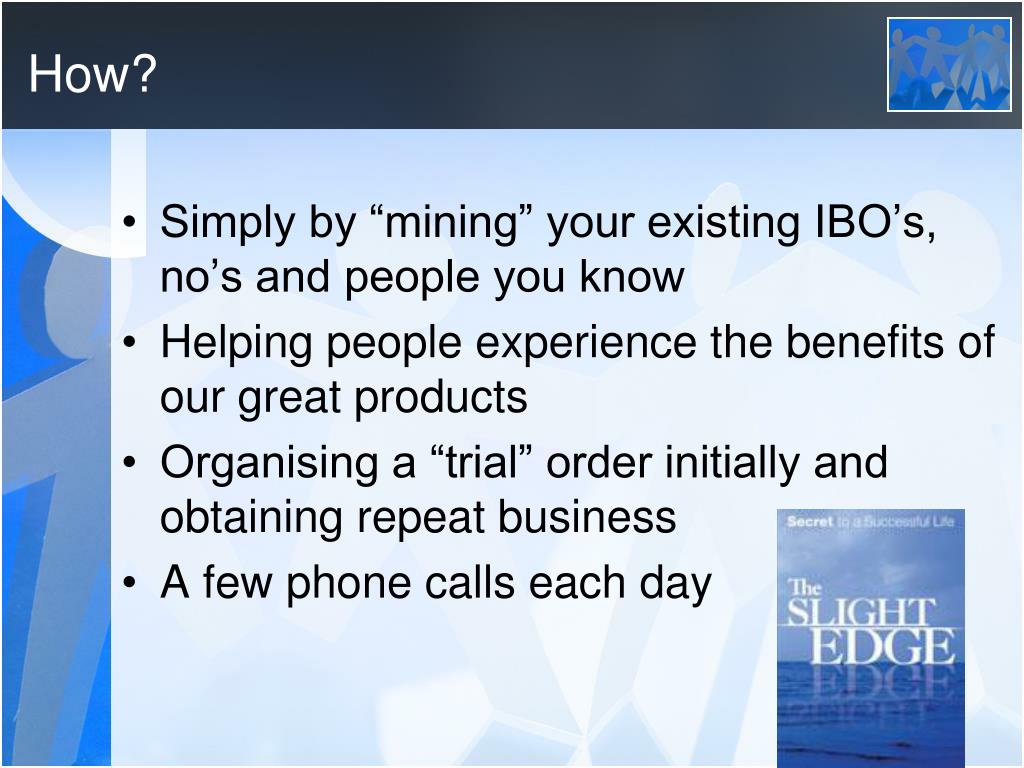 How?

• Simply by “mining” your existing IBO’s, no’s and people you know
• Helping people experience the benefits of our great products
• Organising a “trial” order initially and obtaining repeat business
• A few phone calls each day

Secret to a Successful Life

The SLIGHT EDGE